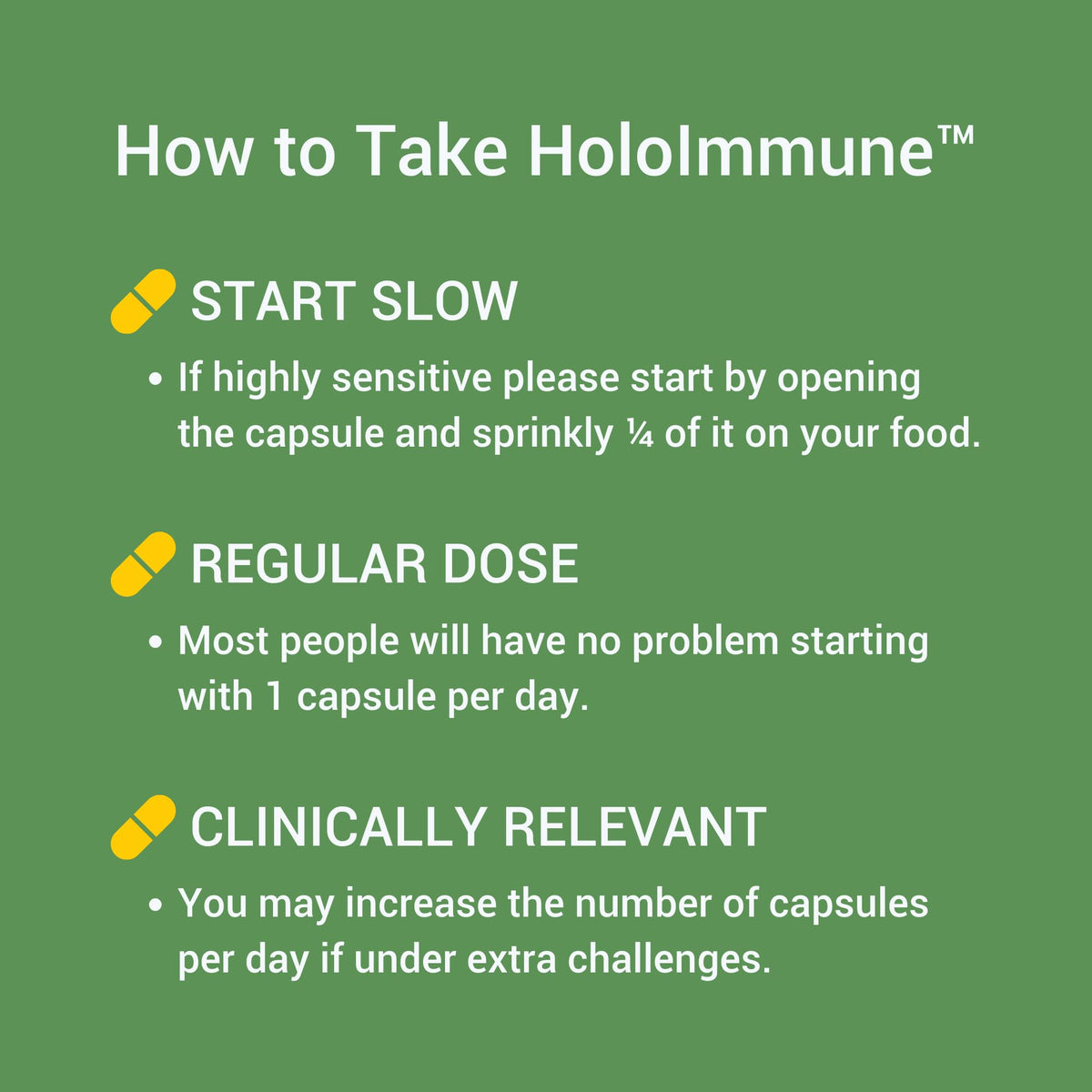 How to Take HoloImmune™

START SLOW

• If highly sensitive please start by opening the capsule and sprinkly ¼ of it on your food.

REGULAR DOSE

• Most people will have no problem starting with 1 capsule per day.

CLINICALLY RELEVANT

• You may increase the number of capsules per day if under extra challenges.